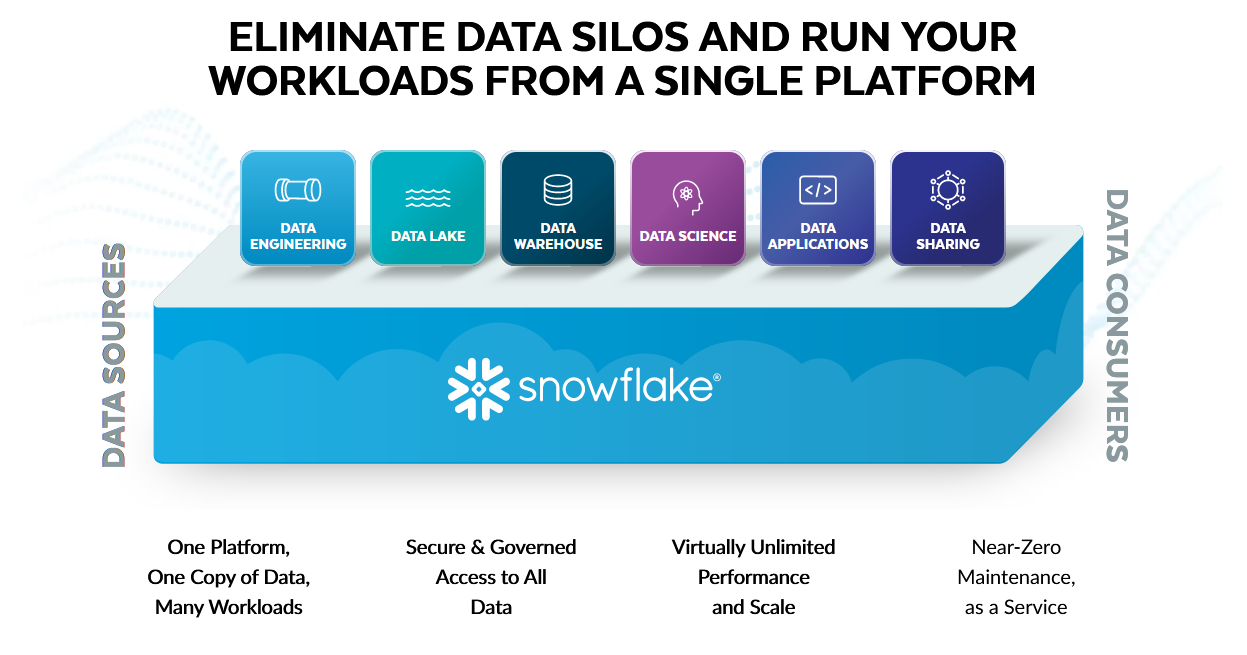 ELIMINATE DATA SILOS AND RUN YOUR WORKLOADS FROM A SINGLE PLATFORM

DATA SOURCES

DATA ENGINEERING

DATA LAKE

DATA WAREHOUSE

DATA SCIENCE

DATA APPLICATIONS

DATA SHARING

snowflake®

DATA CONSUMERS

One Platform, One Copy of Data, Many Workloads

Secure & Governed Access to All Data

Virtually Unlimited Performance and Scale

Near-Zero Maintenance, as a Service